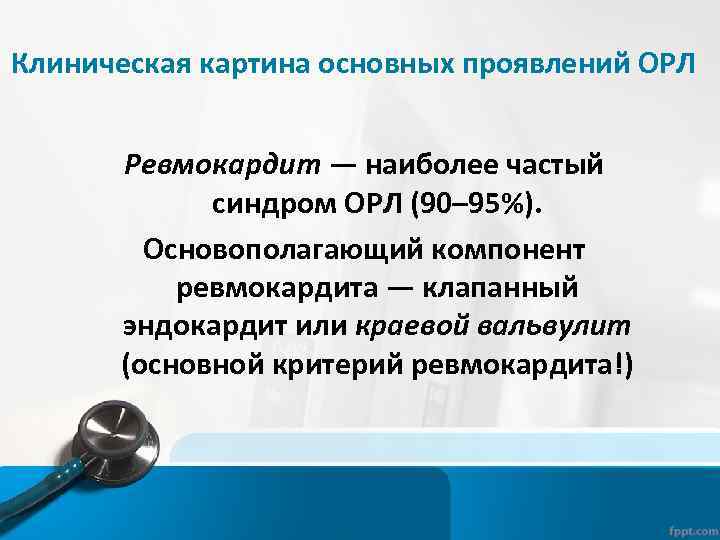 Клиническая картина основных проявлений ОРЛ

Ревмокардит — наиболее частый синдром ОРЛ (90–95%).

Основополагающий компонент ревмокардита — клапанный эндокардит или краевой вальвулит (основной критерий ревмокардита!)

fppt.com